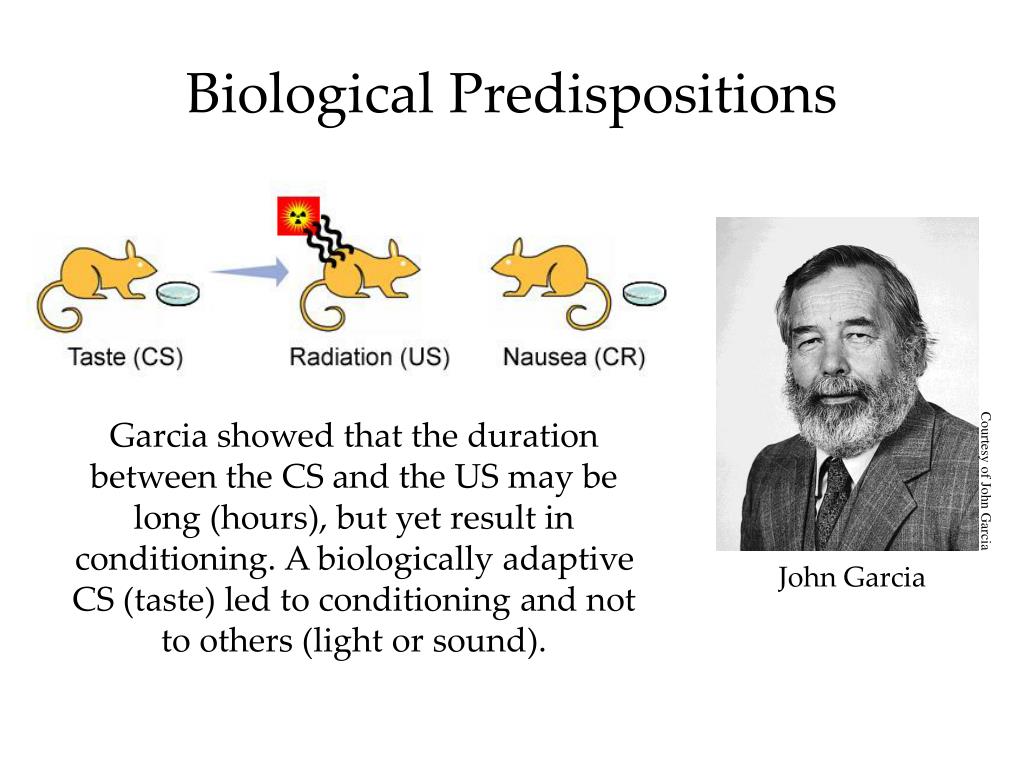 Biological Predispositions

Taste (CS)

Radiation (US)

Nausea (CR)

Garcia showed that the duration between the CS and the US may be long (hours), but yet result in conditioning. A biologically adaptive CS (taste) led to conditioning and not to others (light or sound).

Courtesy of John Garcia

John Garcia